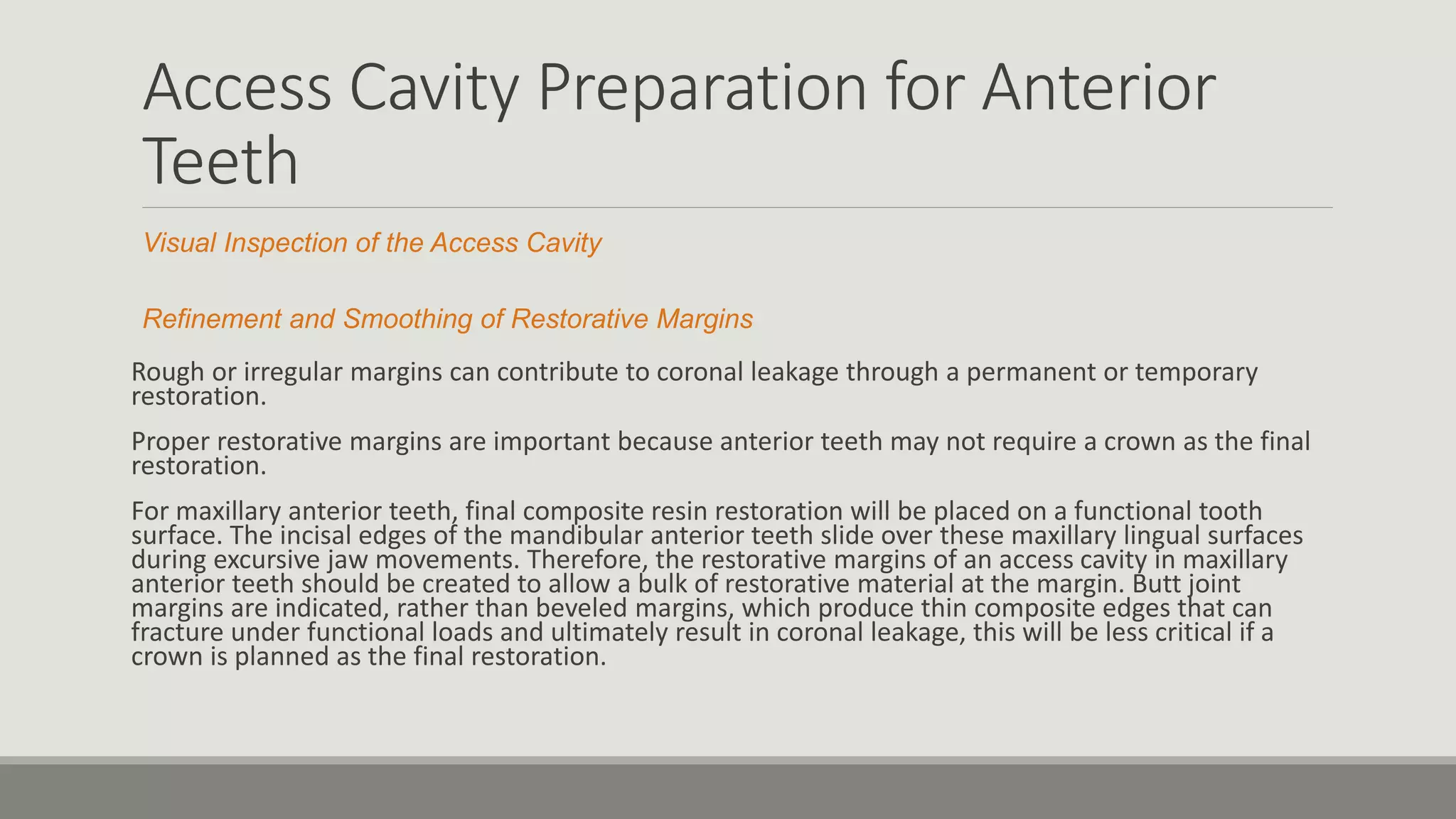 Access Cavity Preparation for Anterior Teeth

Visual Inspection of the Access Cavity

Refinement and Smoothing of Restorative Margins

Rough or irregular margins can contribute to coronal leakage through a permanent or temporary restoration.

Proper restorative margins are important because anterior teeth may not require a crown as the final restoration.

For maxillary anterior teeth, final composite resin restoration will be placed on a functional tooth surface. The incisal edges of the mandibular anterior teeth slide over these maxillary lingual surfaces during excursive jaw movements. Therefore, the restorative margins of an access cavity in maxillary anterior teeth should be created to allow a bulk of restorative material at the margin. Butt joint margins are indicated, rather than beveled margins, which produce thin composite edges that can fracture under functional loads and ultimately result in coronal leakage, this will be less critical if a crown is planned as the final restoration.